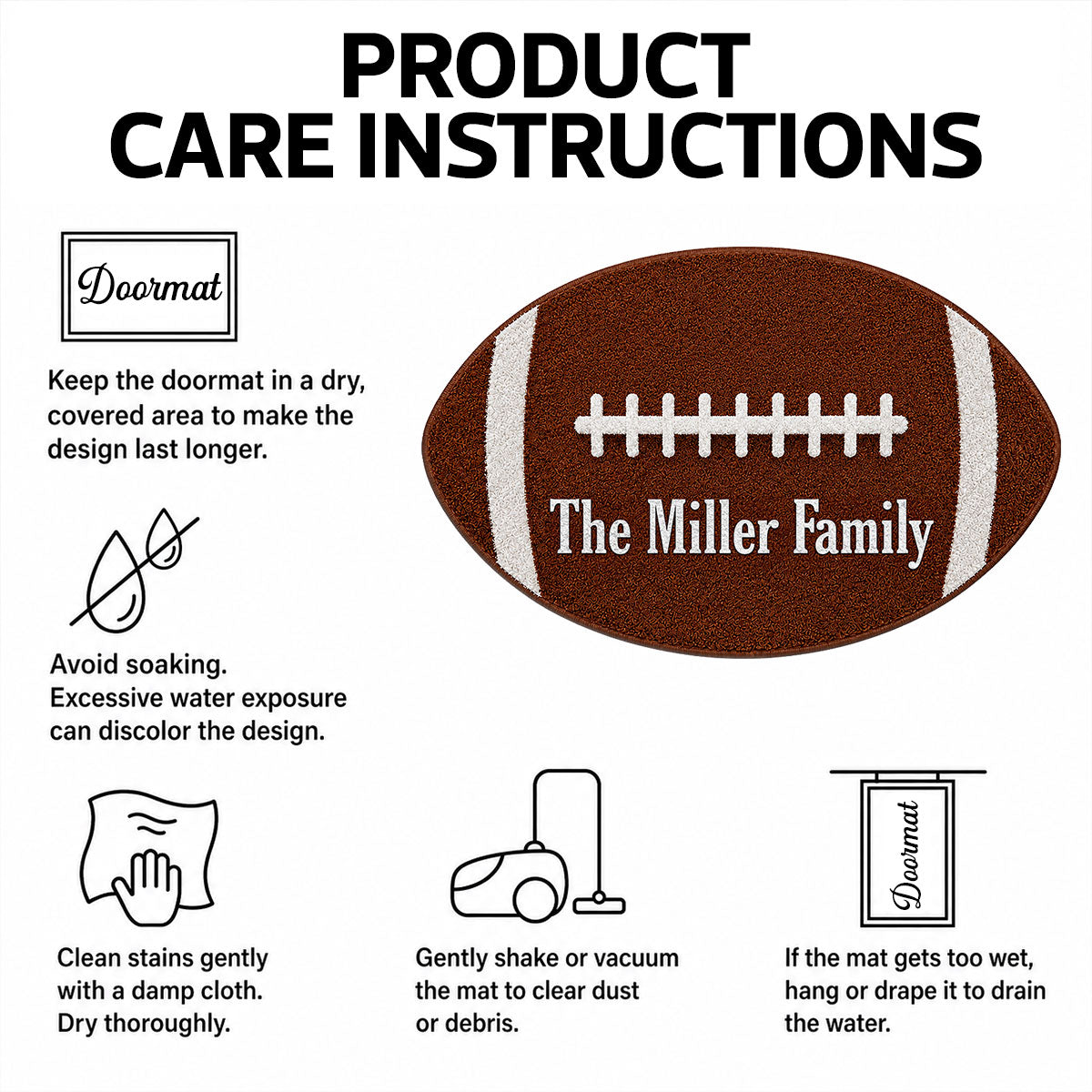 PRODUCT
CARE INSTRUCTIONS

Doormat

Keep the doormat in a dry, covered area to make the design last longer.

The Miller Family

Avoid soaking. Excessive water exposure can discolor the design.

Clean stains gently with a damp cloth. Dry thoroughly.

Gently shake or vacuum the mat to clear dust or debris.

Doormat

If the mat gets too wet, hang or drape it to drain the water.